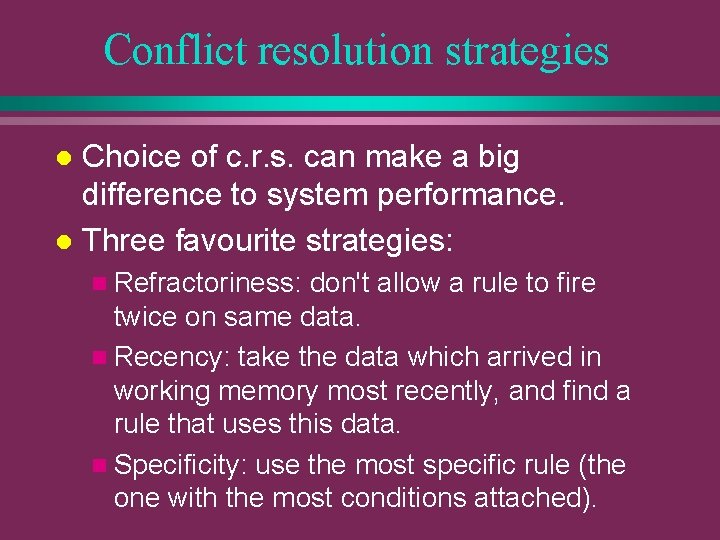 Conflict resolution strategies

Choice of c.r.s. can make a big difference to system performance.

Three favourite strategies:

Refractoriness: don't allow a rule to fire twice on same data.

Recency: take the data which arrived in working memory most recently, and find a rule that uses this data.

Specificity: use the most specific rule (the one with the most conditions attached).